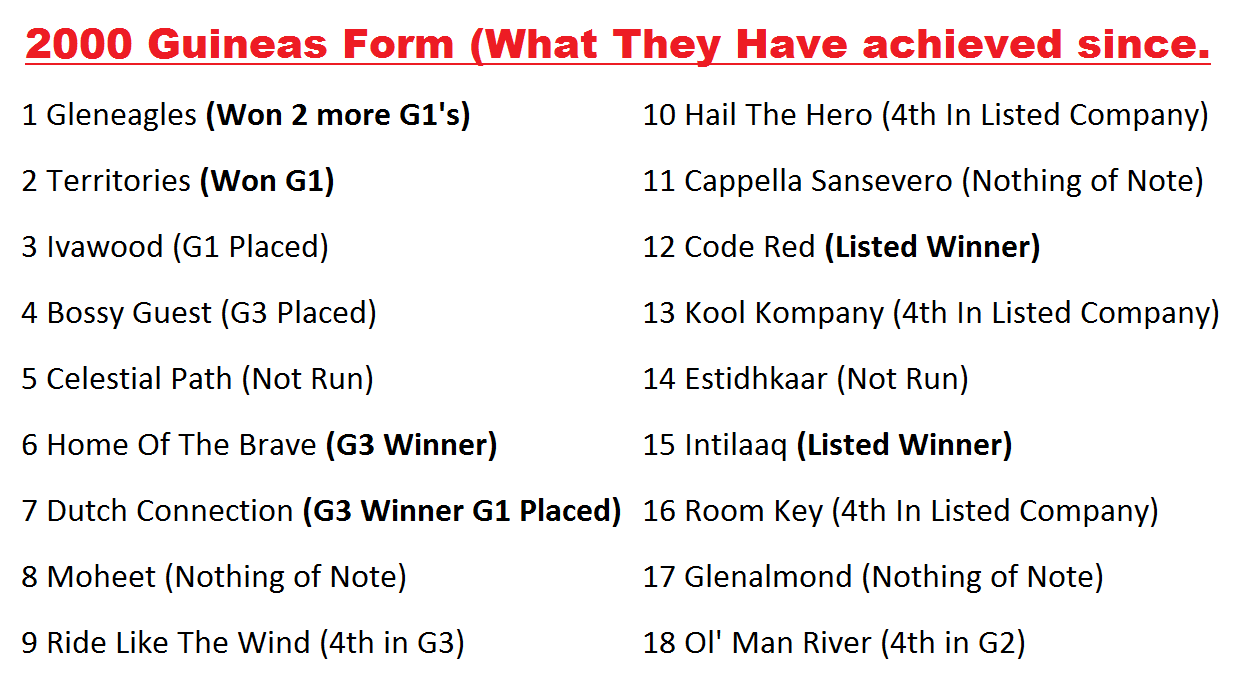 2000 Guineas Form (What They Have achieved since.

1 Gleneagles (Won 2 more G1's)

2 Territories (Won G1)

3 Ivawood (G1 Placed)

4 Bossy Guest (G3 Placed)

5 Celestial Path (Not Run)

6 Home Of The Brave (G3 Winner)

7 Dutch Connection (G3 Winner G1 Placed)

8 Moheet (Nothing of Note)

9 Ride Like The Wind (4th in G3)

10 Hail The Hero (4th In Listed Company)

11 Cappella Sansevero (Nothing of Note)

12 Code Red (Listed Winner)

13 Kool Kompany (4th In Listed Company)

14 Estidhkaar (Not Run)

15 Intilaaq (Listed Winner)

16 Room Key (4th In Listed Company)

17 Glenalmond (Nothing of Note)

18 Ol' Man River (4th in G2)